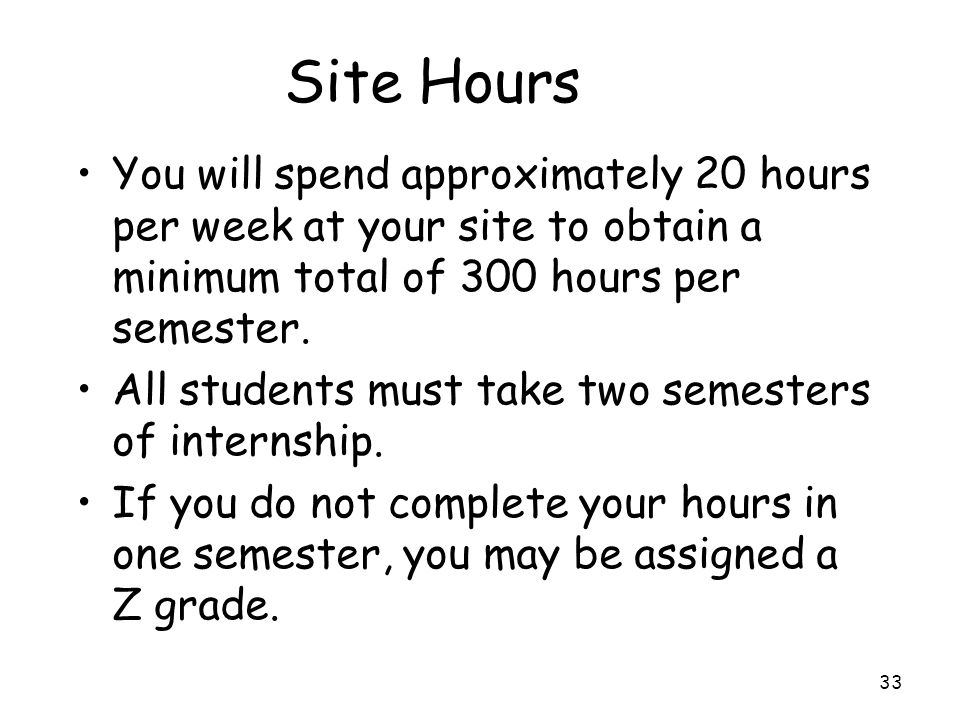 Site Hours

• You will spend approximately 20 hours per week at your site to obtain a minimum total of 300 hours per semester.

• All students must take two semesters of internship.

• If you do not complete your hours in one semester, you may be assigned a Z grade.

33